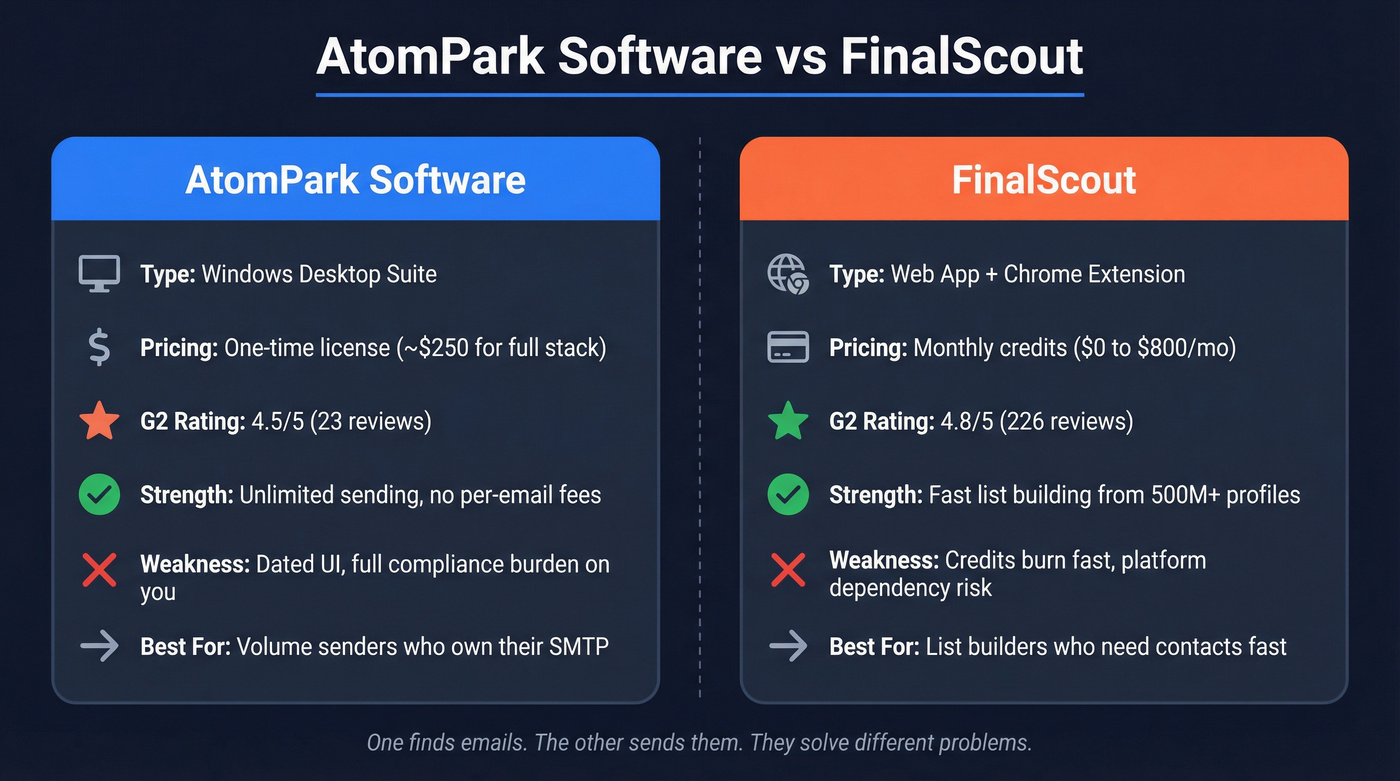 AtomPark Software vs FinalScout

AtomPark Software

Type: Windows Desktop Suite

Pricing: One-time license (~$250 for full stack)

G2 Rating: 4.5/5 (23 reviews)

Strength: Unlimited sending, no per-email fees

Weakness: Dated UI, full compliance burden on you

Best For: Volume senders who own their SMTP

FinalScout

Type: Web App + Chrome Extension

Pricing: Monthly credits ($0 to $800/mo)

G2 Rating: 4.8/5 (226 reviews)

Strength: Fast list building from 500M+ profiles

Weakness: Credits burn fast, platform dependency risk

Best For: List builders who need contacts fast

One finds emails. The other sends them. They solve different problems.